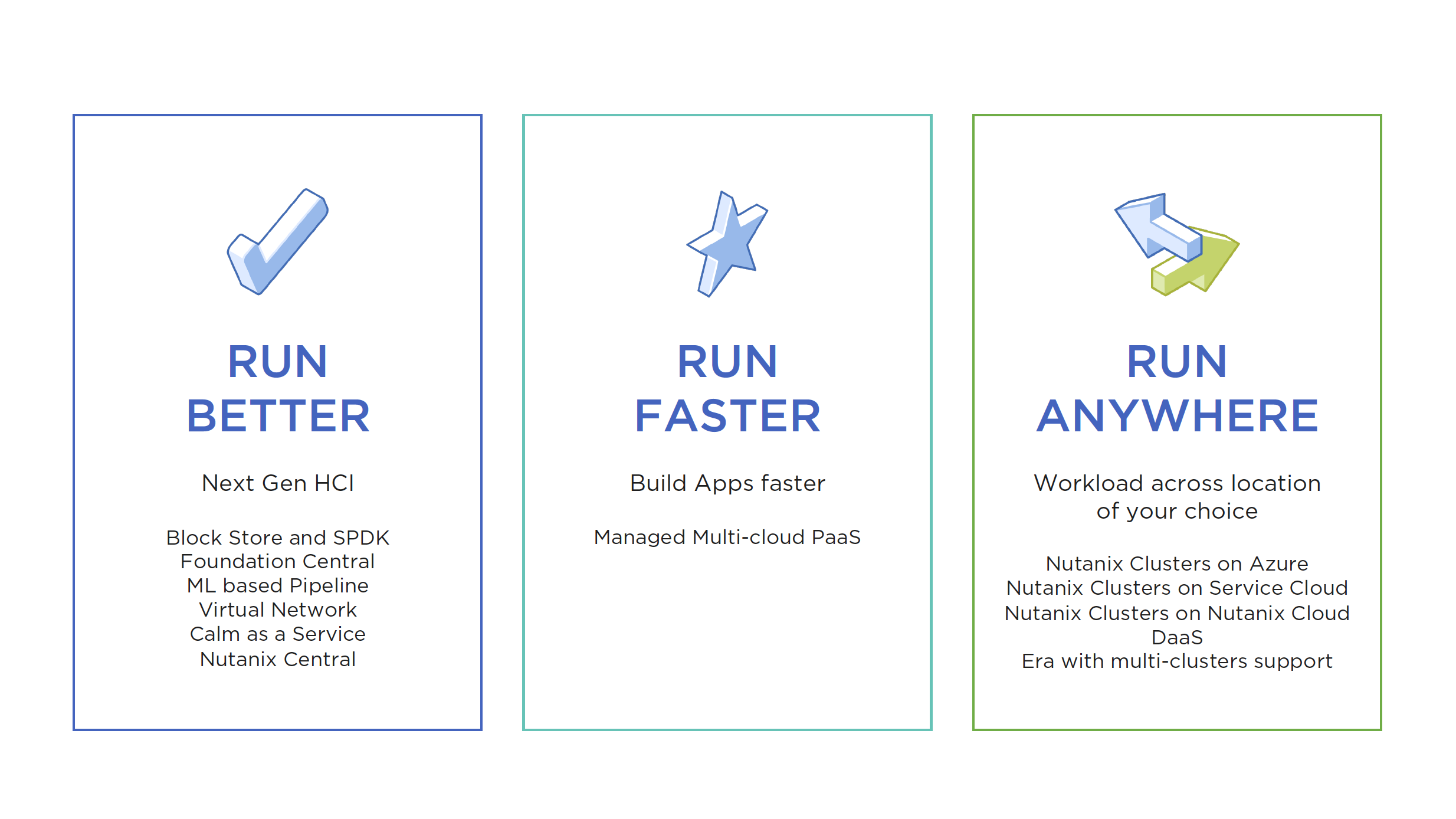 RUN BETTER

Next Gen HCI

Block Store and SPDK
Foundation Central
ML based Pipeline
Virtual Network
Calm as a Service
Nutanix Central

RUN FASTER

Build Apps faster

Managed Multi-cloud PaaS

RUN ANYWHERE

Workload across location of your choice

Nutanix Clusters on Azure
Nutanix Clusters on Service Cloud
Nutanix Clusters on Nutanix Cloud
DaaS
Era with multi-clusters support